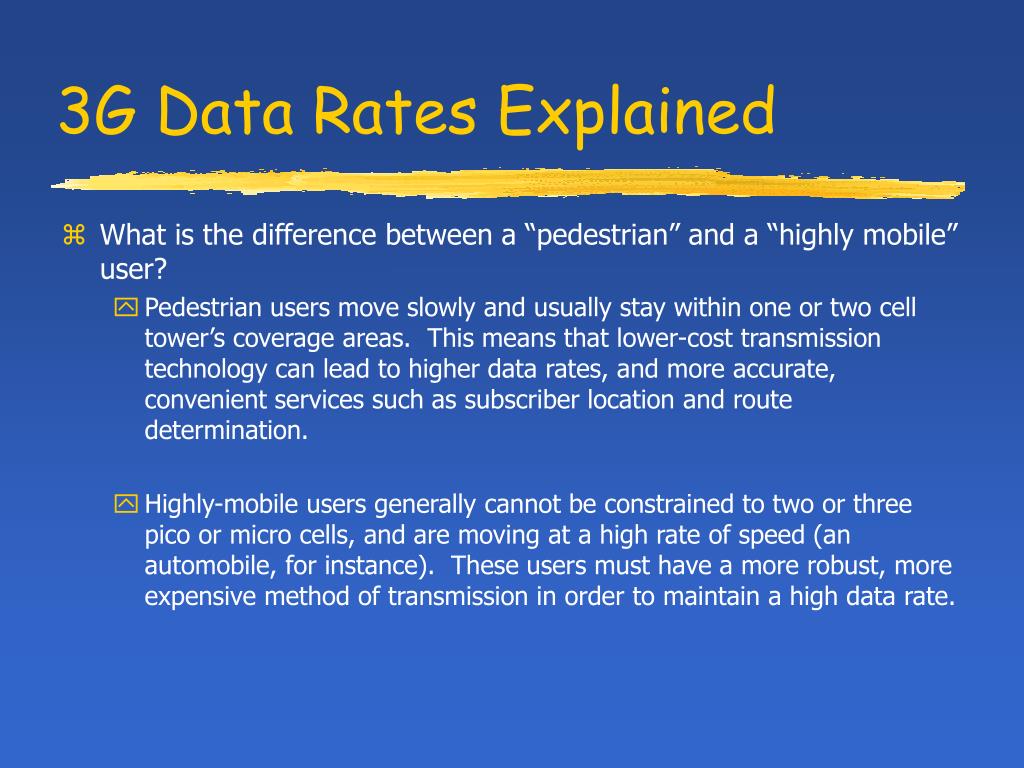 3G Data Rates Explained

What is the difference between a “pedestrian” and a “highly mobile” user?

Pedestrian users move slowly and usually stay within one or two cell tower’s coverage areas. This means that lower-cost transmission technology can lead to higher data rates, and more accurate, convenient services such as subscriber location and route determination.

Highly-mobile users generally cannot be constrained to two or three pico or micro cells, and are moving at a high rate of speed (an automobile, for instance). These users must have a more robust, more expensive method of transmission in order to maintain a high data rate.